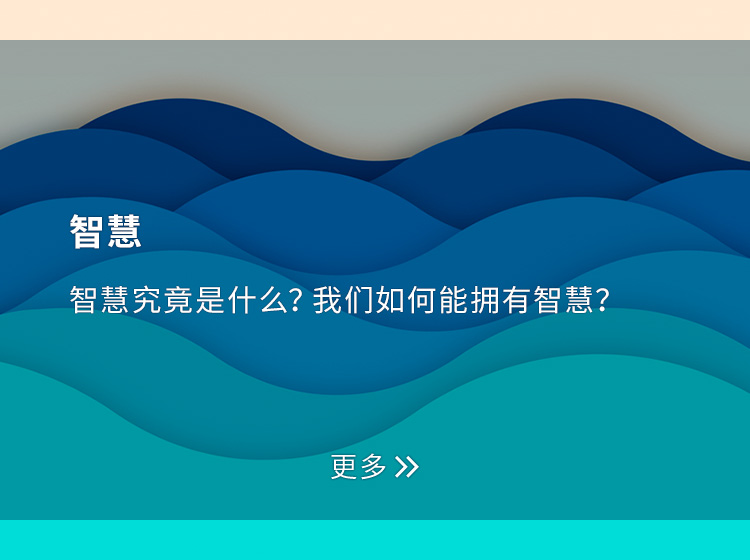 智慧

智慧究竟是什么? 我们如何能拥有智慧?

更多 »